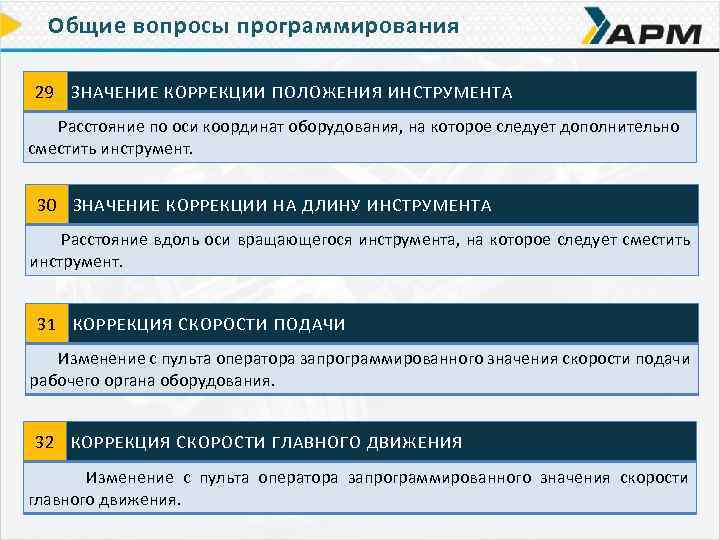 Общие вопросы программирования

АРМ

29 ЗНАЧЕНИЕ КОРРЕКЦИИ ПОЛОЖЕНИЯ ИНСТРУМЕНТА

Расстояние по оси координат оборудования, на которое следует дополнительно сместить инструмент.

30 ЗНАЧЕНИЕ КОРРЕКЦИИ НА ДЛИНУ ИНСТРУМЕНТА

Расстояние вдоль оси вращающегося инструмента, на которое следует сместить инструмент.

31 КОРРЕКЦИЯ СКОРОСТИ ПОДАЧИ

Изменение с пульта оператора запрограммированного значения скорости подачи рабочего органа оборудования.

32 КОРРЕКЦИЯ СКОРОСТИ ГЛАВНОГО ДВИЖЕНИЯ

Изменение с пульта оператора запрограммированного значения скорости главного движения.